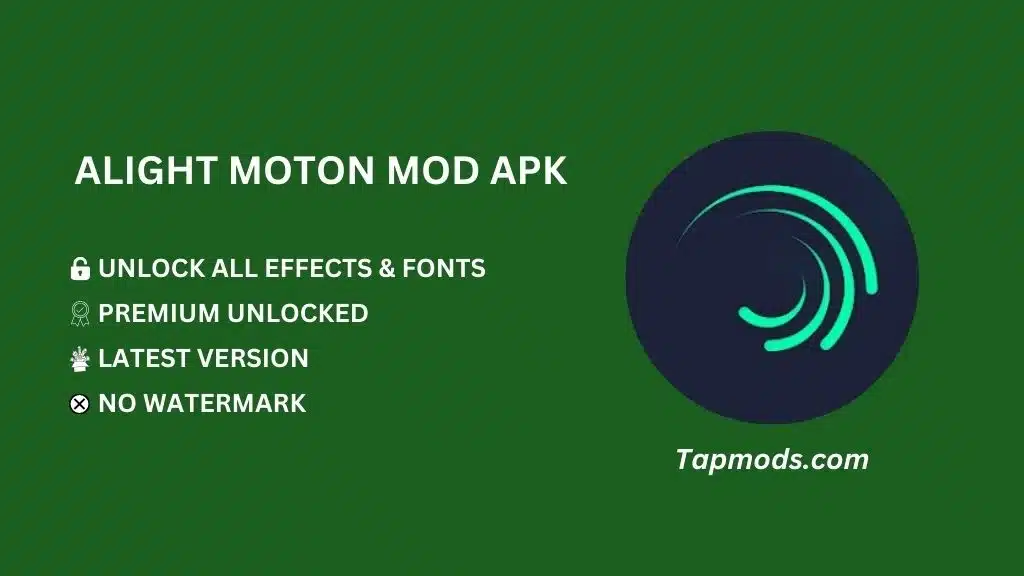 ALIGHT MOTON MOD APK

UNLOCK ALL EFFECTS & FONTS

PREMIUM UNLOCKED

LATEST VERSION

NO WATERMARK

Tapmods.com